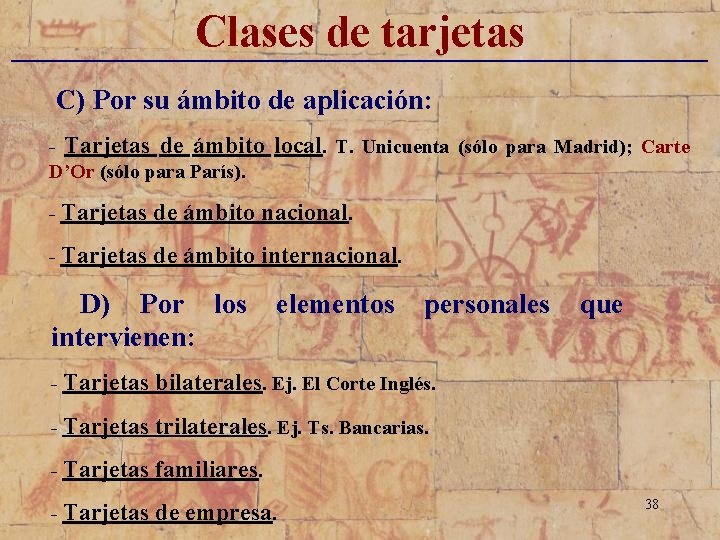 Clases de tarjetas

C) Por su ámbito de aplicación:

- Tarjetas de ámbito local. T. Unicuenta (sólo para Madrid); Carte D'Or (sólo para París).

- Tarjetas de ámbito nacional.

- Tarjetas de ámbito internacional.

D) Por los elementos personales que intervienen:

- Tarjetas bilaterales. Ej. El Corte Inglés.

- Tarjetas trilaterales. Ej. Ts. Bancarias.

- Tarjetas familiares.

- Tarjetas de empresa.

38